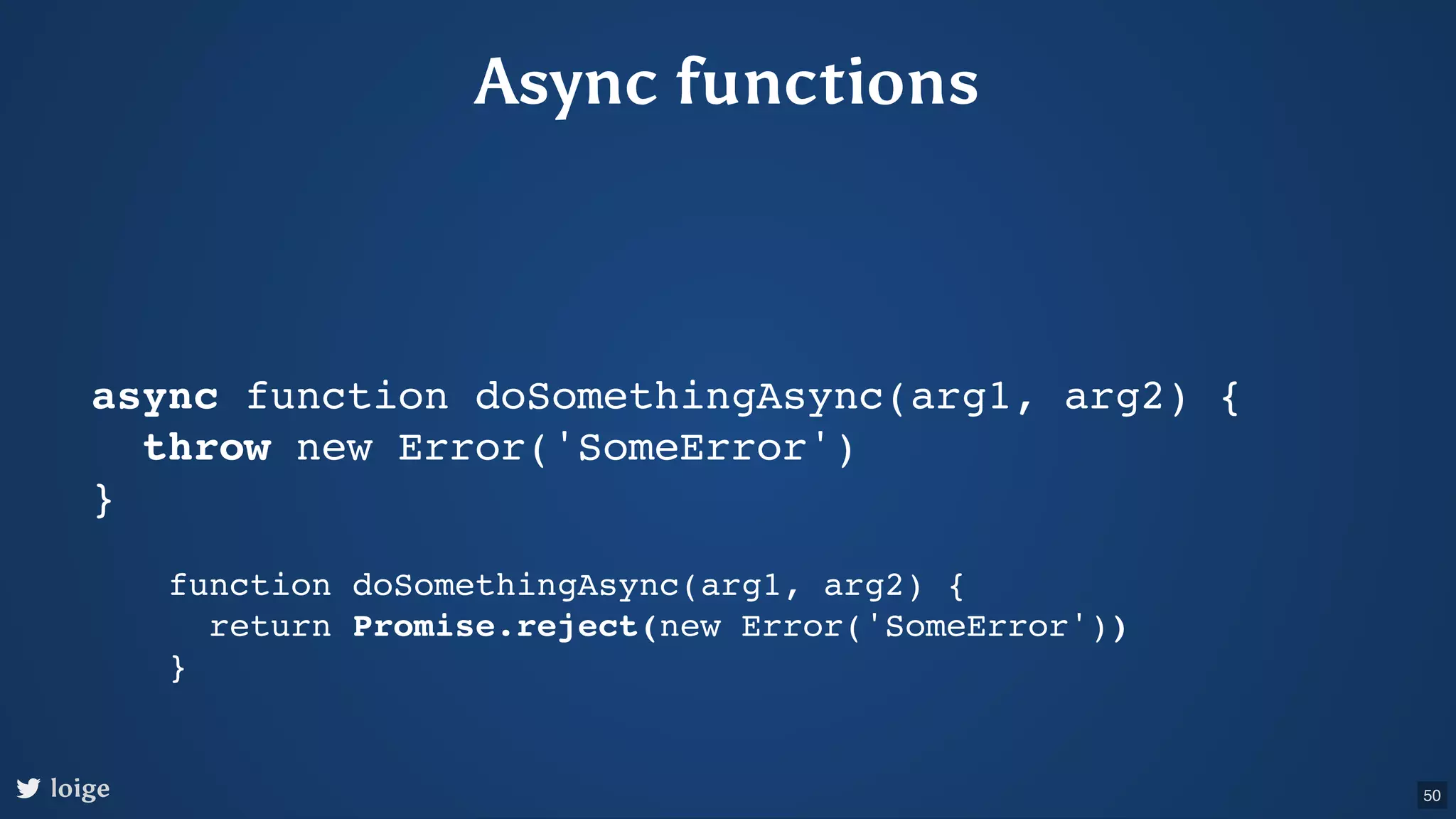 Async functions

async function doSomethingAsync(arg1, arg2) {
  throw new Error('SomeError')
}

function doSomethingAsync(arg1, arg2) {
  return Promise.reject(new Error('SomeError'))
}

loige

50